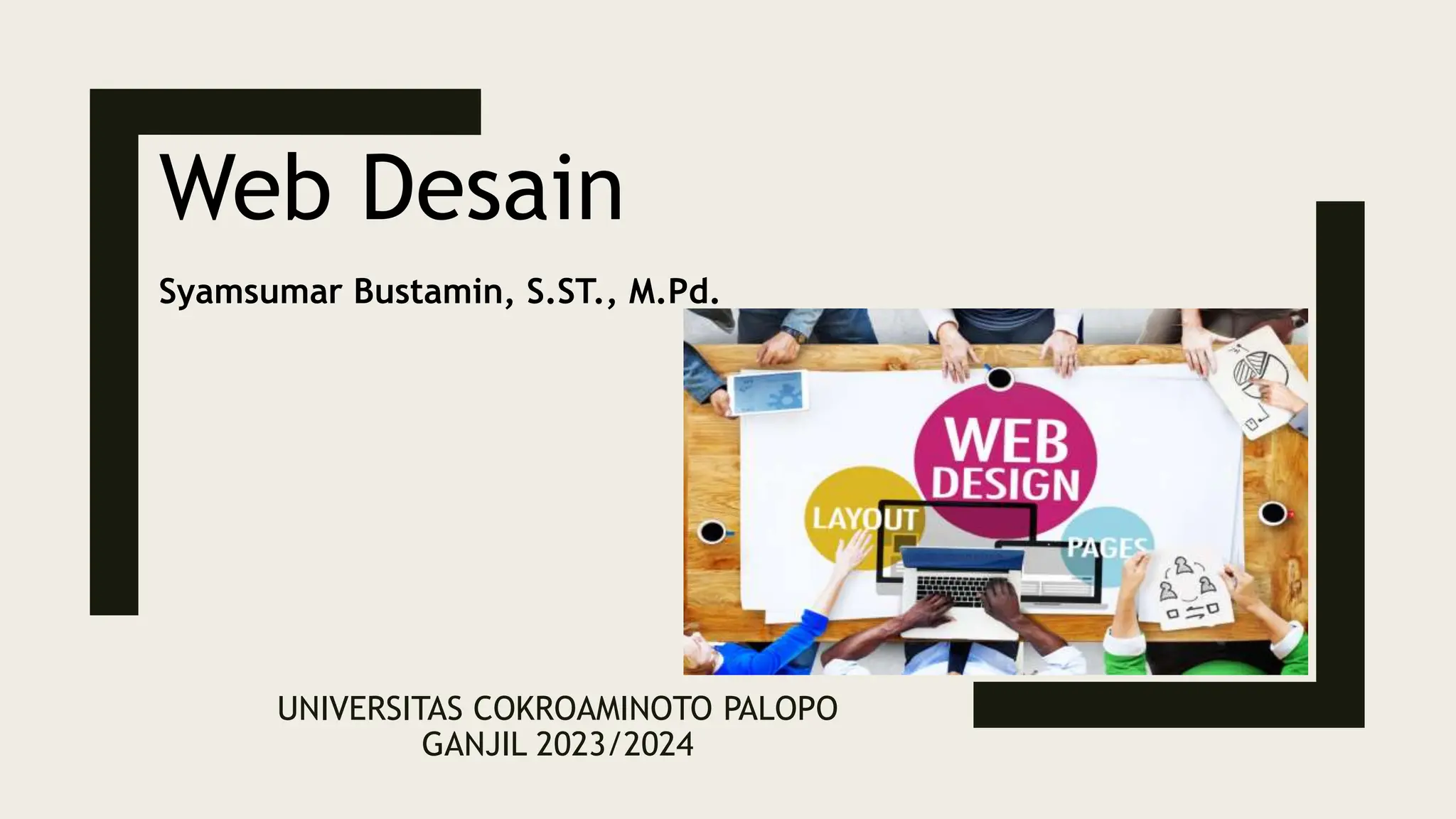 Web Desain

Syamsumar Bustamin, S.ST., M.Pd.

WEB DESIGN

LAYOUT

PAGES

UNIVERSITAS COKROAMINOTO PALOPO
GANJIL 2023/2024